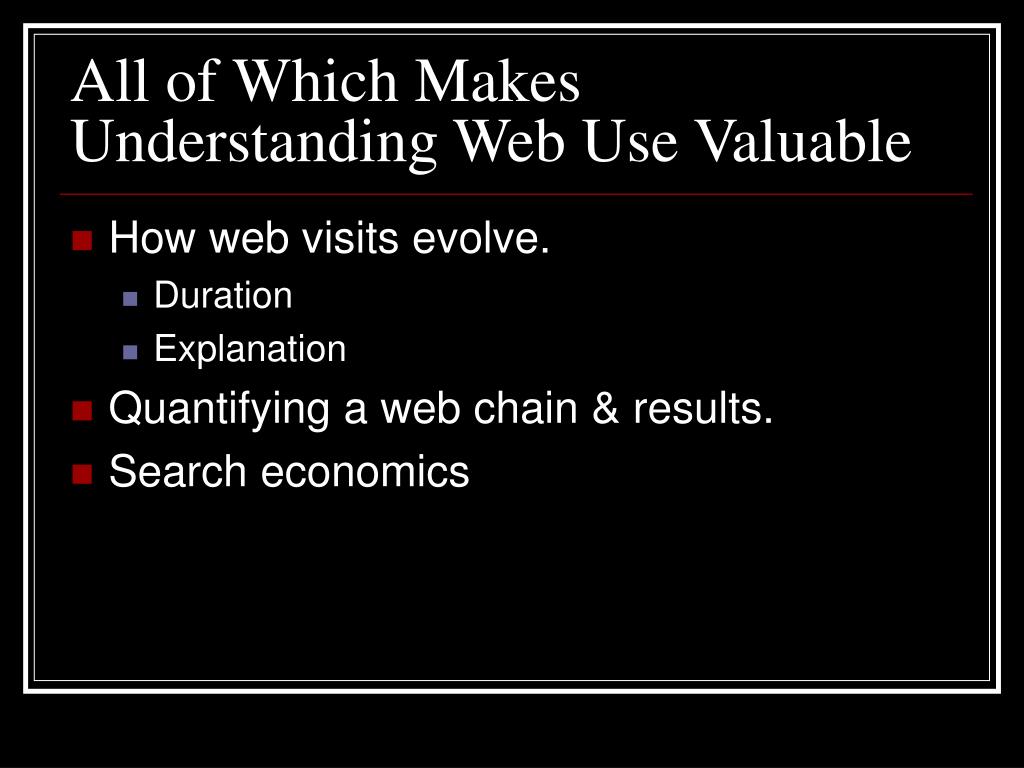 All of Which Makes Understanding Web Use Valuable

- How web visits evolve.
  - Duration
  - Explanation
- Quantifying a web chain & results.
- Search economics